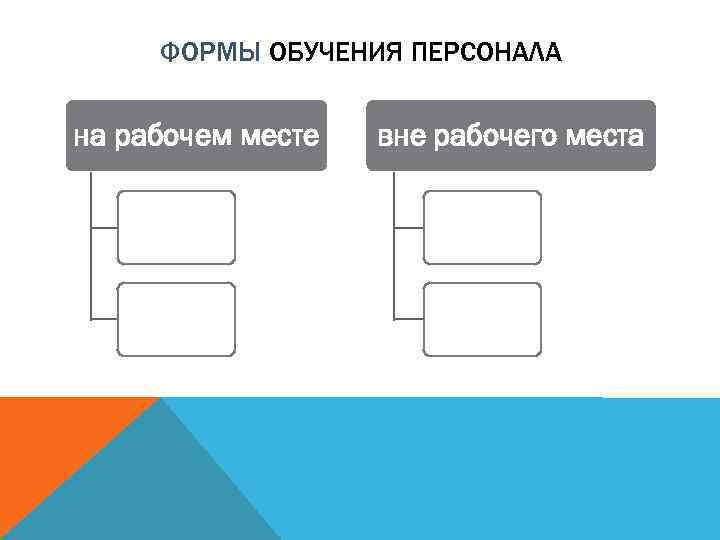 ФОРМЫ ОБУЧЕНИЯ ПЕРСОНАЛА

на рабочем месте

вне рабочего места